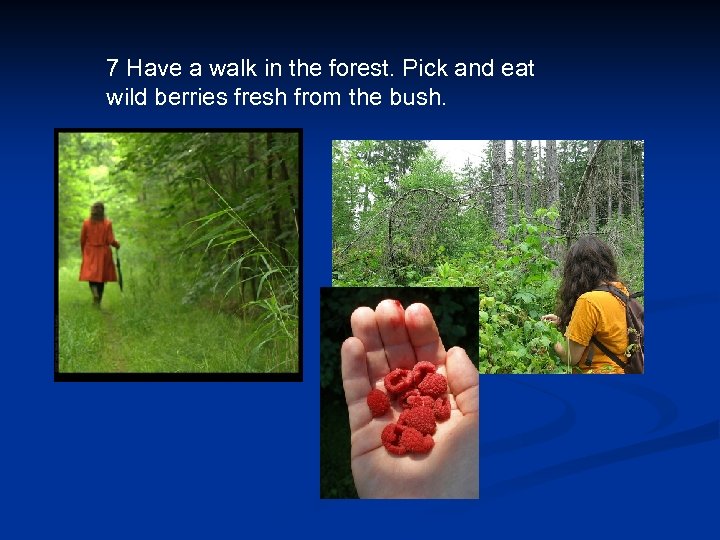 7 Have a walk in the forest. Pick and eat wild berries fresh from the bush.